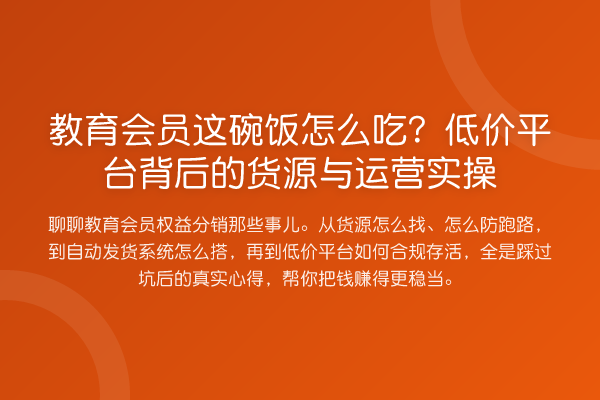 教育会员这碗饭怎么吃？低价平台背后的货源与运营实操

聊聊教育会员权益分销那些事儿。从货源怎么找、怎么防跑路，到自动发货系统怎么搭，再到低价平台如何合规存活，全是踩过坑后的真实心得，帮你把钱赚得更稳当。